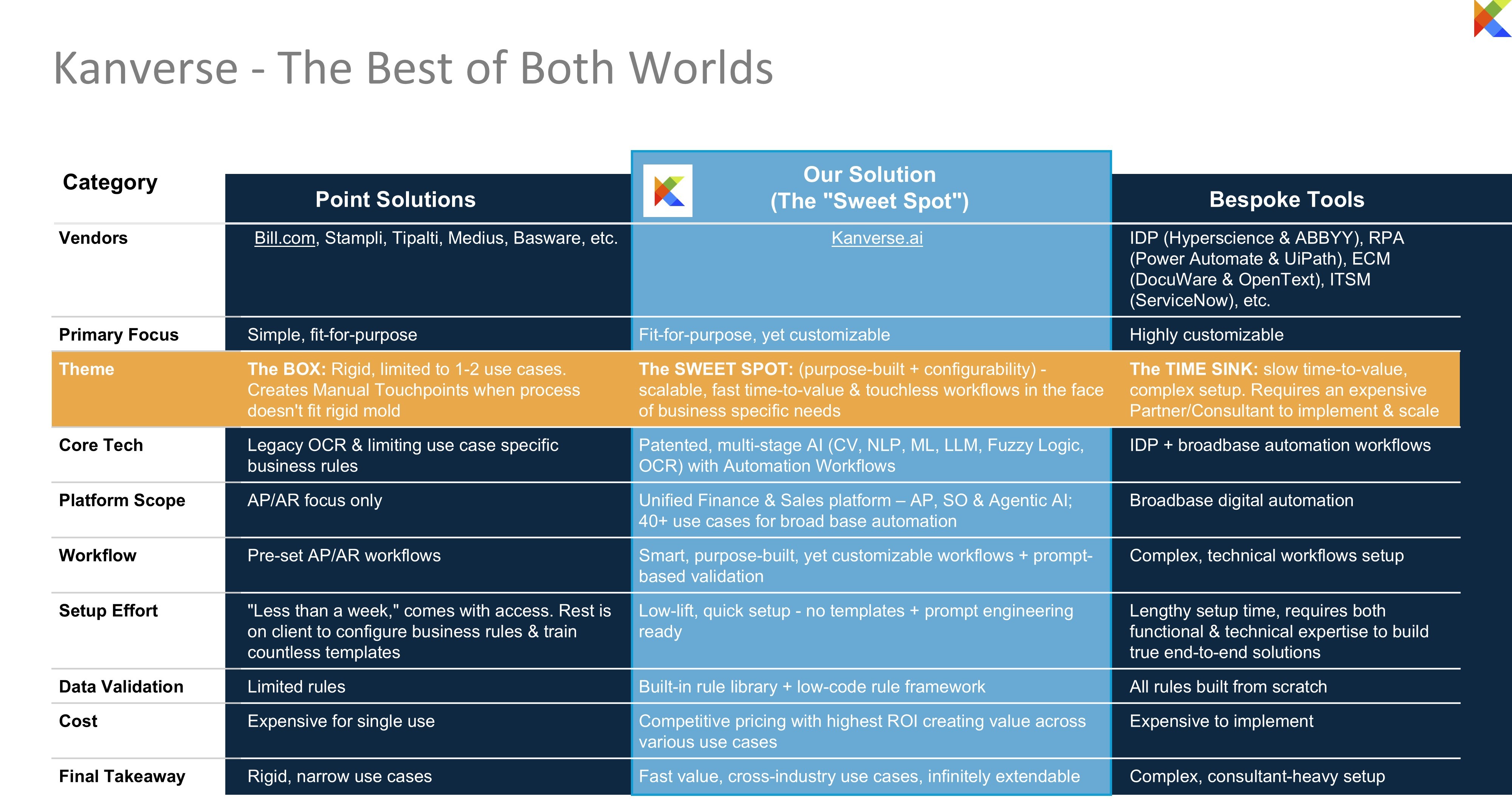 Kanverse - The Best of Both Worlds

| Category | Point Solutions | Our Solution (The "Sweet Spot") | Bespoke Tools |
|---|---|---|---|
| Vendors | Bill.com, Stampli, Tipalti, Medius, Basware, etc. | Kanverse.ai | IDP (Hyperscience & ABBYY), RPA (Power Automate & UiPath), ECM (DocuWare & OpenText), ITSM (ServiceNow), etc. |
| Primary Focus | Simple, fit-for-purpose | Fit-for-purpose, yet customizable | Highly customizable |
| Theme | The BOX: Rigid, limited to 1-2 use cases. Creates Manual Touchpoints when process doesn't fit rigid mold | The SWEET SPOT: (purpose-built + configurability) - scalable, fast time-to-value & touchless workflows in the face of business specific needs | The TIME SINK: slow time-to-value, complex setup. Requires an expensive Partner/Consultant to implement & scale |
| Core Tech | Legacy OCR & limiting use case specific business rules | Patented, multi-stage AI (CV, NLP, ML, LLM, Fuzzy Logic, OCR) with Automation Workflows | IDP + broadbase automation workflows |
| Platform Scope | AP/AR focus only | Unified Finance & Sales platform – AP, SO & Agentic AI; 40+ use cases for broad base automation | Broadbase digital automation |
| Workflow | Pre-set AP/AR workflows | Smart, purpose-built, yet customizable workflows + prompt-based validation | Complex, technical workflows setup |
| Setup Effort | "Less than a week," comes with access. Rest is on client to configure business rules & train countless templates | Low-lift, quick setup - no templates + prompt engineering ready | Lengthy setup time, requires both functional & technical expertise to build true end-to-end solutions |
| Data Validation | Limited rules | Built-in rule library + low-code rule framework | All rules built from scratch |
| Cost | Expensive for single use | Competitive pricing with highest ROI creating value across various use cases | Expensive to implement |
| Final Takeaway | Rigid, narrow use cases | Fast value, cross-industry use cases, infinitely extendable | Complex, consultant-heavy setup |